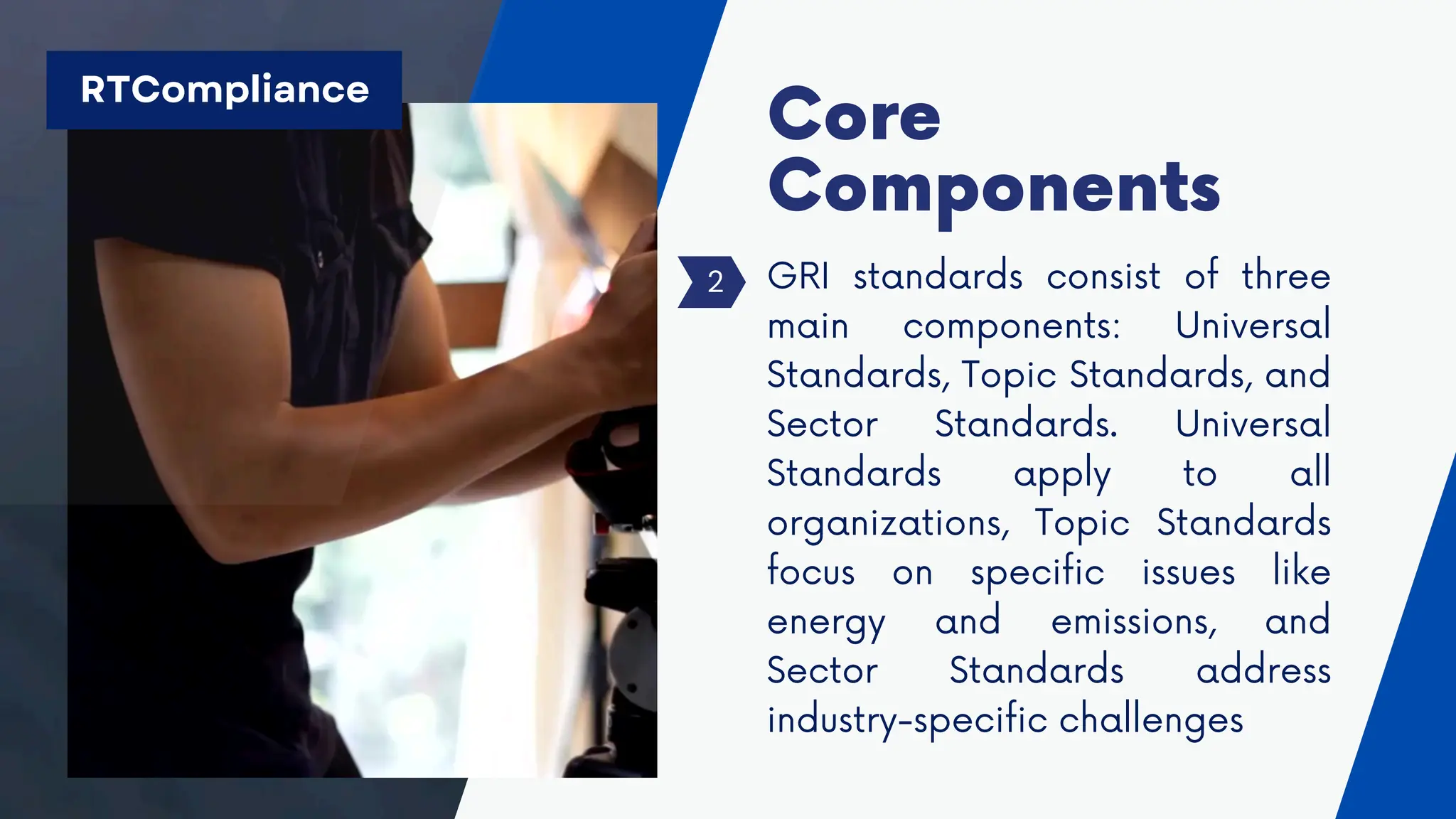 RTCompliance

Core Components

2

GRI standards consist of three main components: Universal Standards, Topic Standards, and Sector Standards. Universal Standards apply to all organizations, Topic Standards focus on specific issues like energy and emissions, and Sector Standards address industry-specific challenges